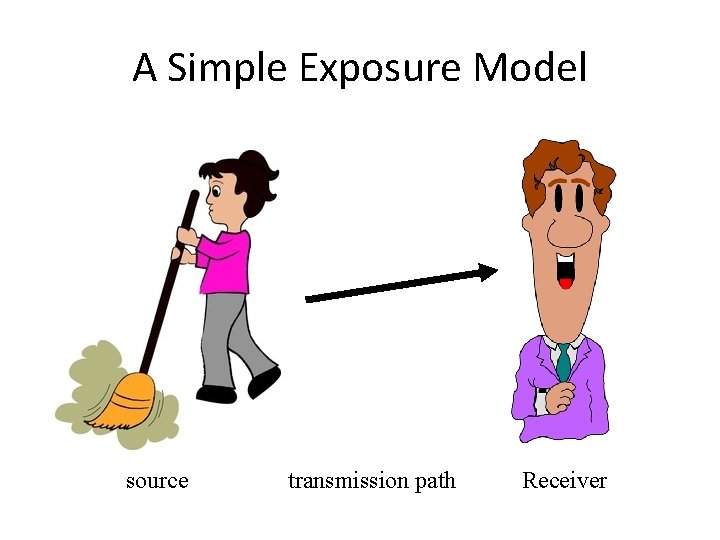 A Simple Exposure Model

source

transmission path

Receiver